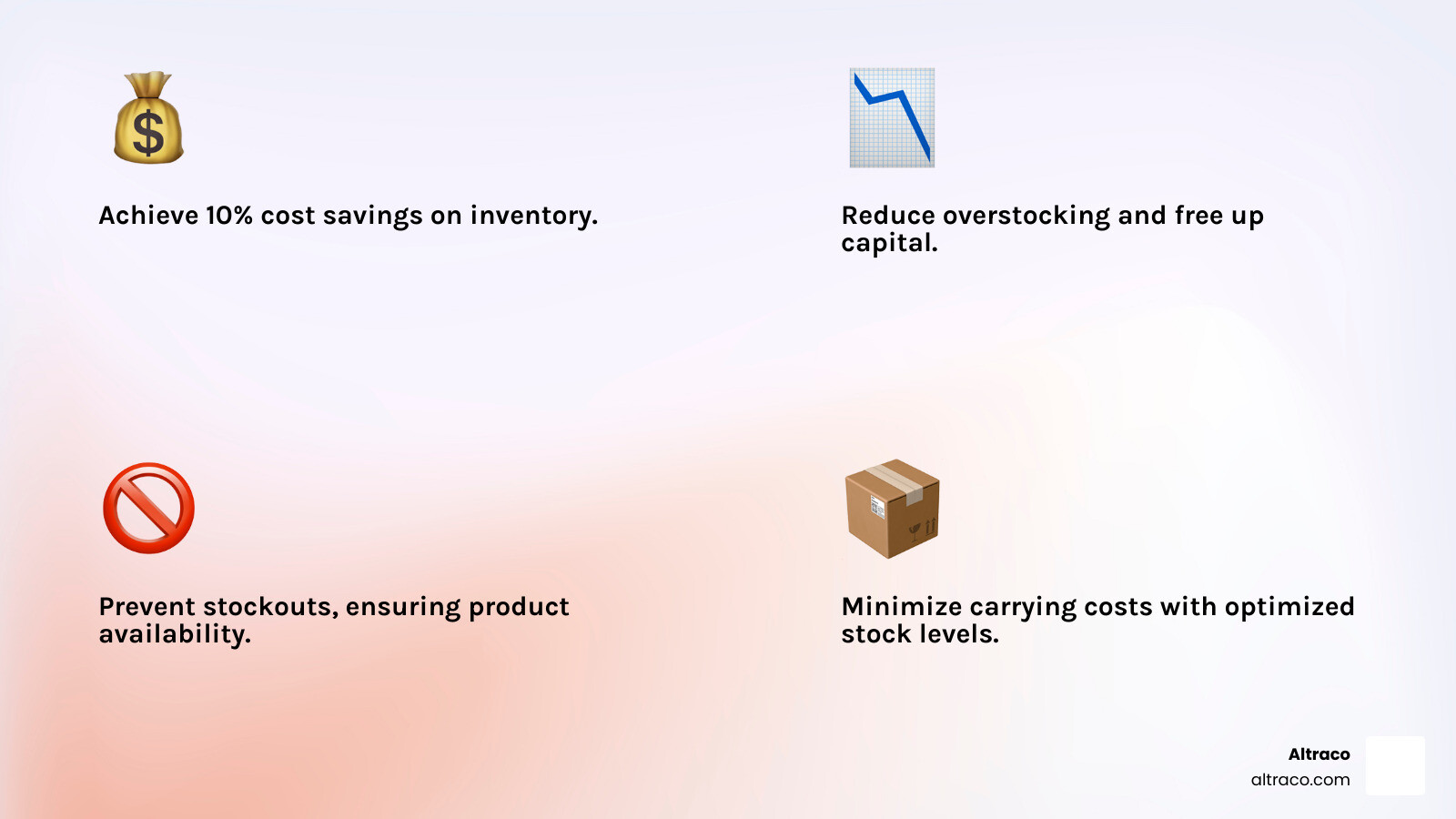 Achieve 10% cost savings on inventory.

Reduce overstocking and free up capital.

Prevent stockouts, ensuring product availability.

Minimize carrying costs with optimized stock levels.

Altraco
altraco.com